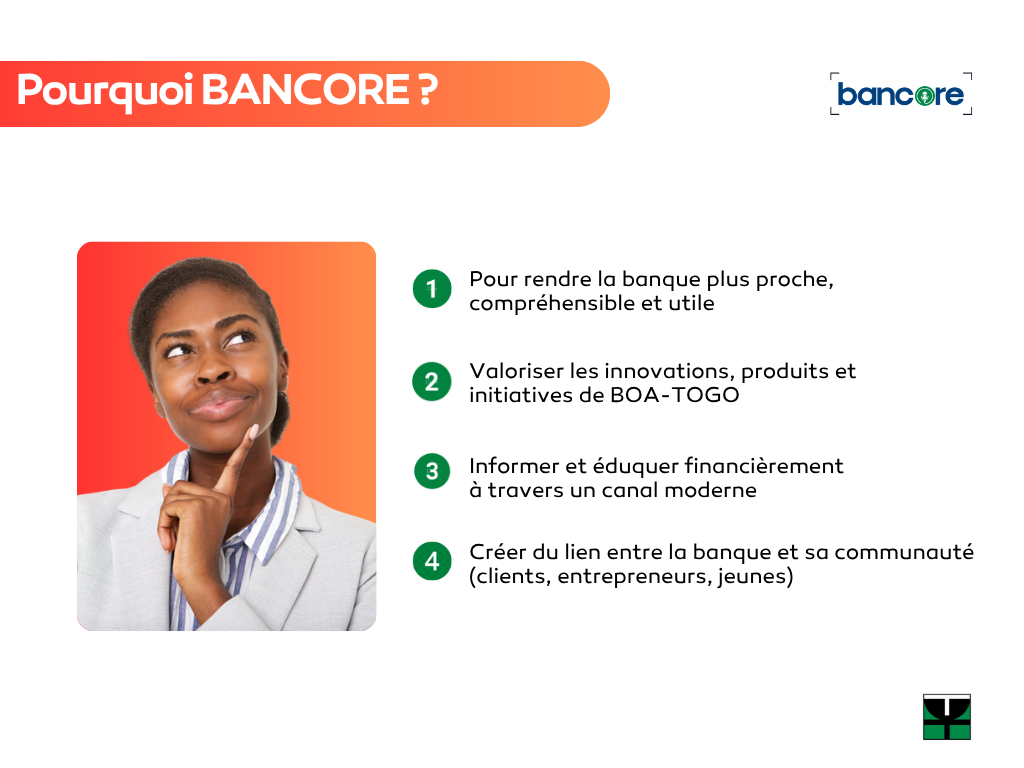 Pourquoi BANCORE ?

bancore

1 Pour rendre la banque plus proche, compréhensible et utile

2 Valoriser les innovations, produits et initiatives de BOA-TOGO

3 Informer et éduquer financièrement à travers un canal moderne

4 Créer du lien entre la banque et sa communauté (clients, entrepreneurs, jeunes)